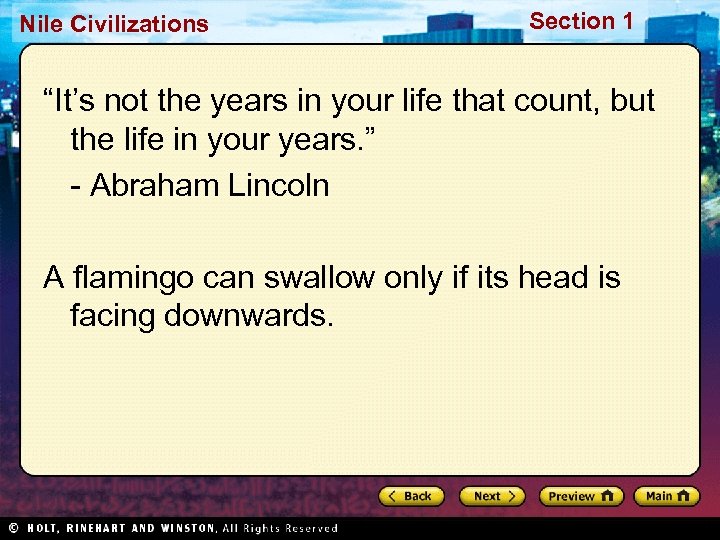 Nile Civilizations

Section 1

“It’s not the years in your life that count, but the life in your years.”

- Abraham Lincoln

A flamingo can swallow only if its head is facing downwards.

Back Next Preview Main

© HOLT, RINEHART AND WINSTON, All Rights Reserved